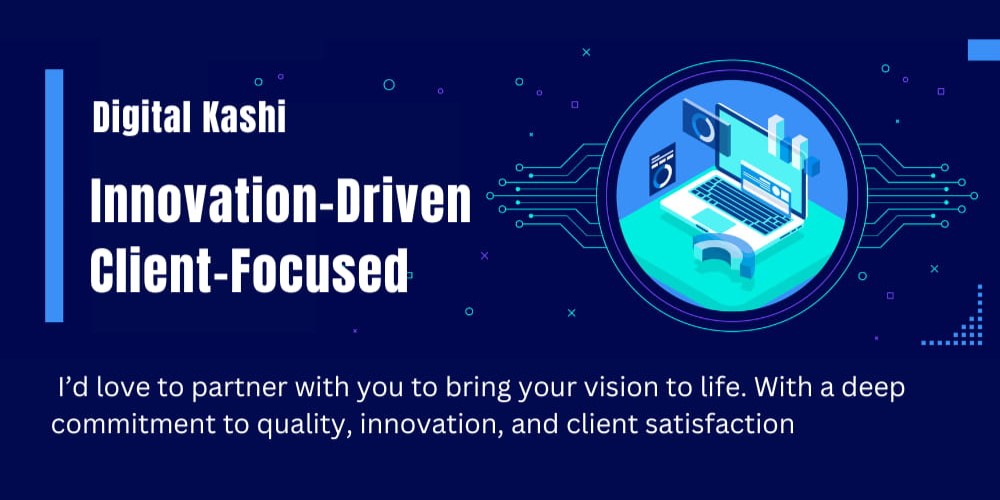 Digital Kashi

Innovation-Driven
Client-Focused

I’d love to partner with you to bring your vision to life. With a deep commitment to quality, innovation, and client satisfaction